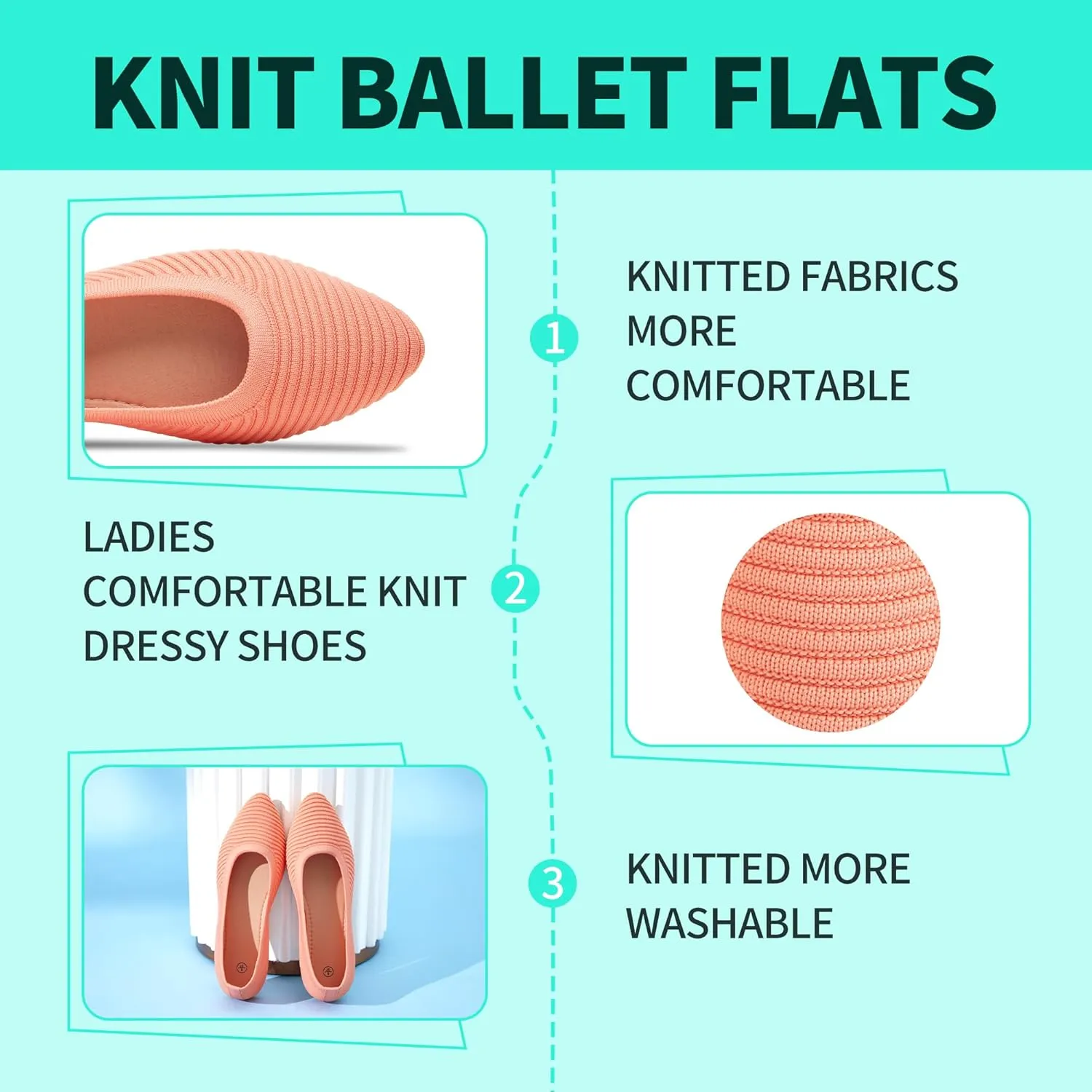 KNIT BALLET FLATS

1

KNITTED FABRICS MORE COMFORTABLE

LADIES COMFORTABLE KNIT DRESSY SHOES

2

3

KNITTED MORE WASHABLE